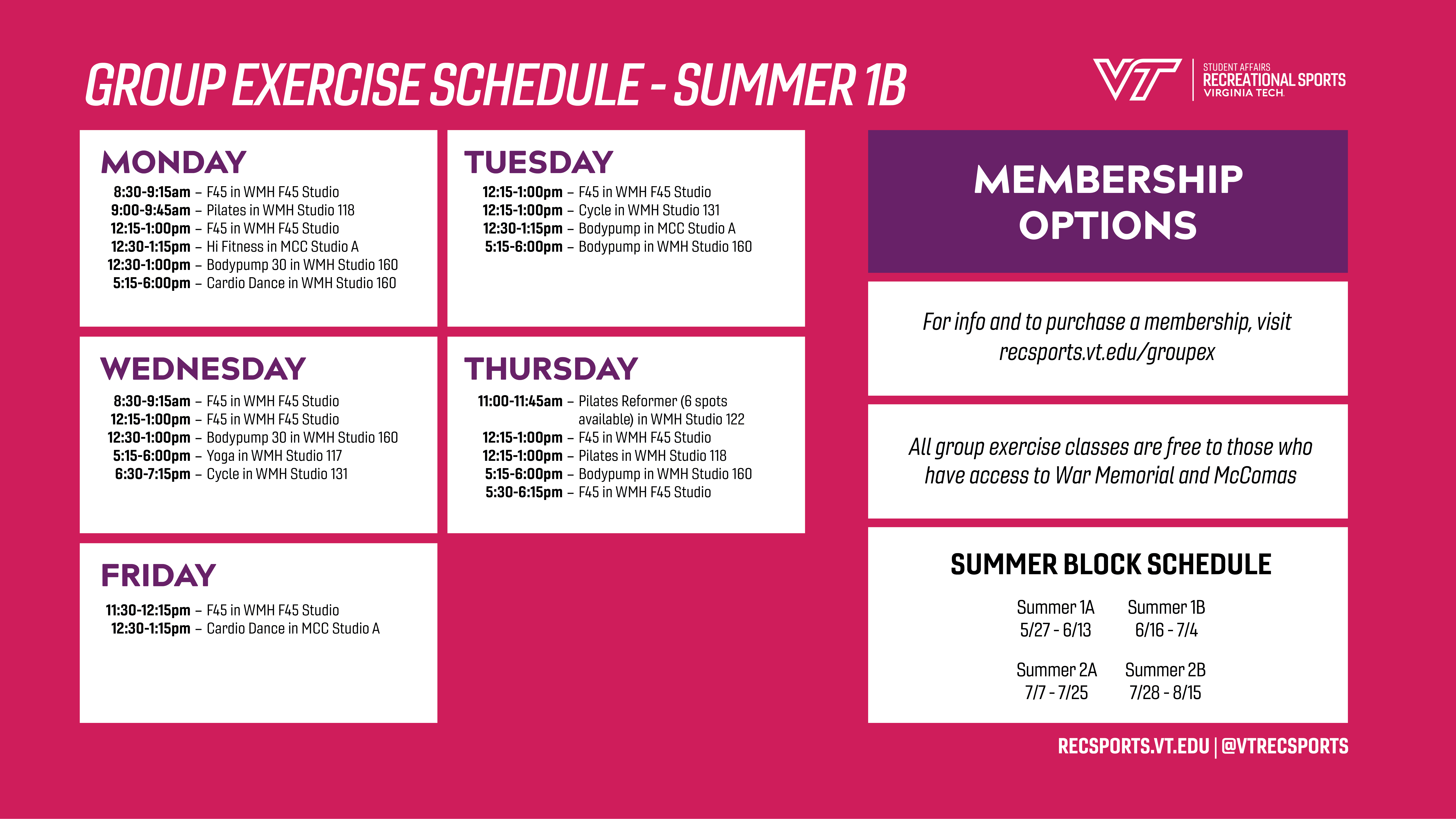 GROUP EXERCISE SCHEDULE - SUMMER 1B

VT STUDENT AFFAIRS RECREATIONAL SPORTS VIRGINIA TECH.

MONDAY
8:30-9:15am – F45 in WMH F45 Studio
9:00-9:45am – Pilates in WMH Studio 118
12:15-1:00pm – F45 in WMH F45 Studio
12:30-1:15pm – Hi Fitness in MCC Studio A
12:30-1:00pm – Bodypump 30 in WMH Studio 160
5:15-6:00pm – Cardio Dance in WMH Studio 160

TUESDAY
12:15-1:00pm – F45 in WMH F45 Studio
12:15-1:00pm – Cycle in WMH Studio 131
12:30-1:15pm – Bodypump in MCC Studio A
5:15-6:00pm – Bodypump in WMH Studio 160

WEDNESDAY
8:30-9:15am – F45 in WMH F45 Studio
12:15-1:00pm – F45 in WMH F45 Studio
12:30-1:00pm – Bodypump 30 in WMH Studio 160
5:15-6:00pm – Yoga in WMH Studio 117
6:30-7:15pm – Cycle in WMH Studio 131

THURSDAY
11:00-11:45am – Pilates Reformer (6 spots available) in WMH Studio 122
12:15-1:00pm – F45 in WMH F45 Studio
12:15-1:00pm – Pilates in WMH Studio 118
5:15-6:00pm – Bodypump in WMH Studio 160
5:30-6:15pm – F45 in WMH F45 Studio

FRIDAY
11:30-12:15pm – F45 in WMH F45 Studio
12:30-1:15pm – Cardio Dance in MCC Studio A

MEMBERSHIP OPTIONS

For info and to purchase a membership, visit recsports.vt.edu/groupex

All group exercise classes are free to those who have access to War Memorial and McComas

SUMMER BLOCK SCHEDULE
Summer 1A
5/27 - 6/13
Summer 1B
6/16 - 7/4
Summer 2A
7/7 - 7/25
Summer 2B
7/28 - 8/15

RECSPORTS.VT.EDU | @VTRECSPORTS